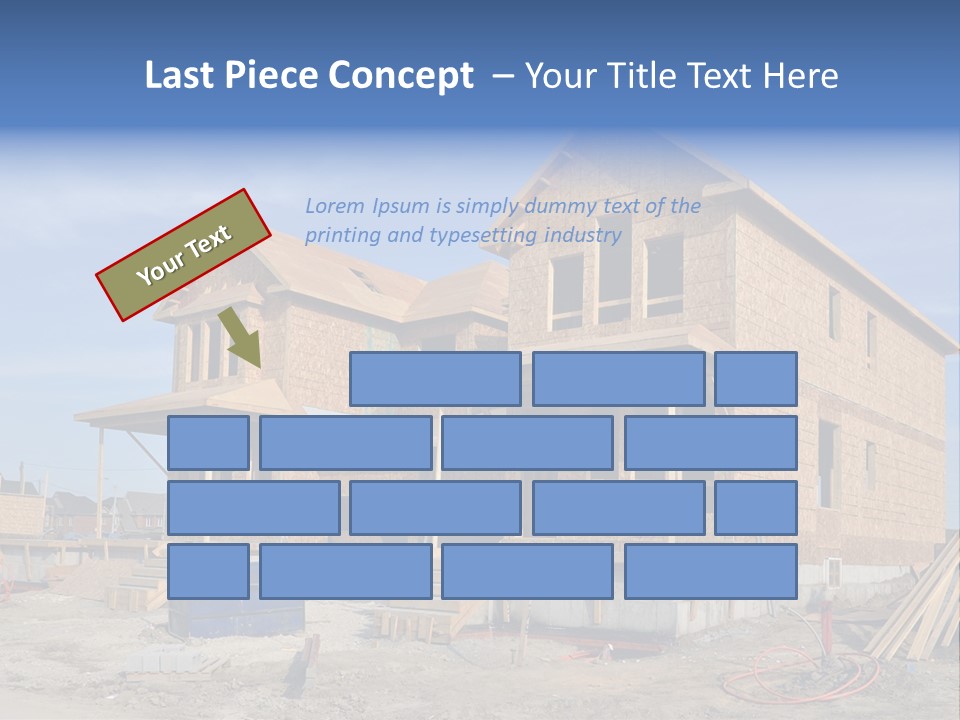 Last Piece Concept – Your Title Text Here

Your Text

Lorem Ipsum is simply dummy text of the printing and typesetting industry